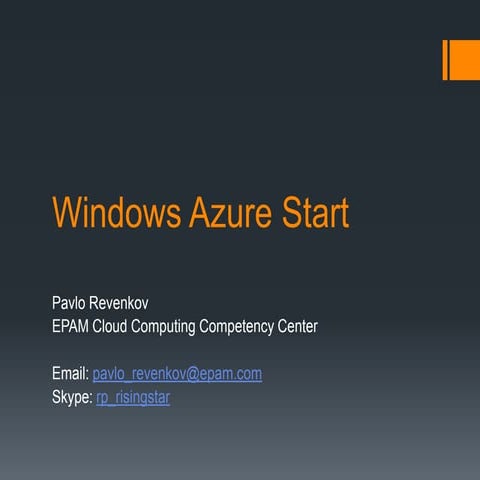 Windows Azure Start

Pavlo Revenkov
EPAM Cloud Computing Competency Center

Email: pavlo_revenkov@epam.com
Skype: rp_risingstar